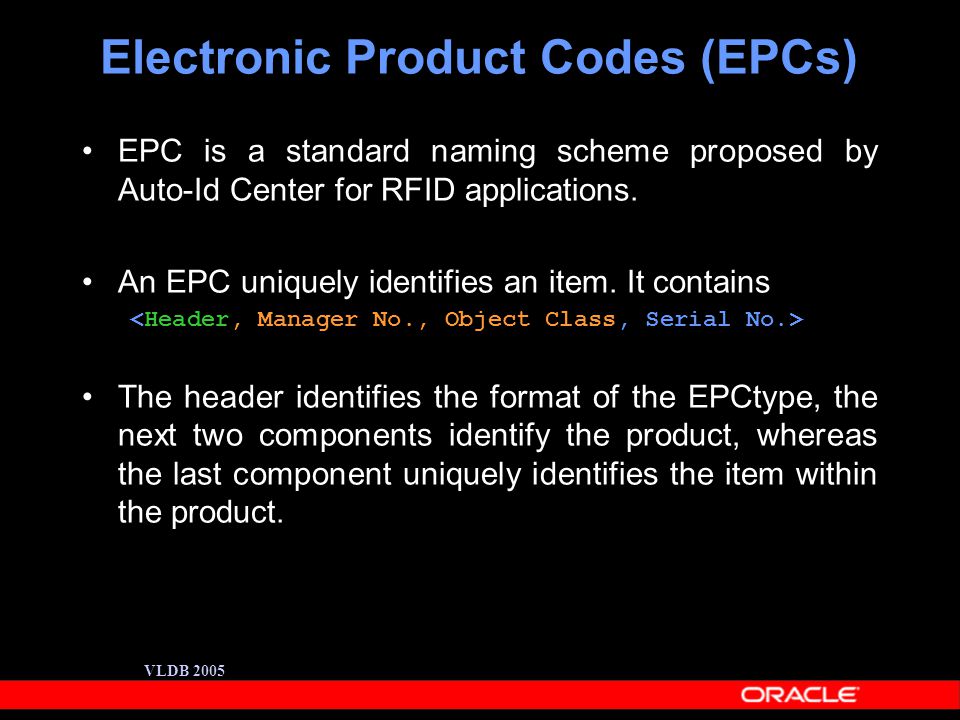 Electronic Product Codes (EPCs)

• EPC is a standard naming scheme proposed by Auto-Id Center for RFID applications.

• An EPC uniquely identifies an item. It contains
<Header, Manager No., Object Class, Serial No.>

• The header identifies the format of the EPCtype, the next two components identify the product, whereas the last component uniquely identifies the item within the product.

VLDB 2005

ORACLE